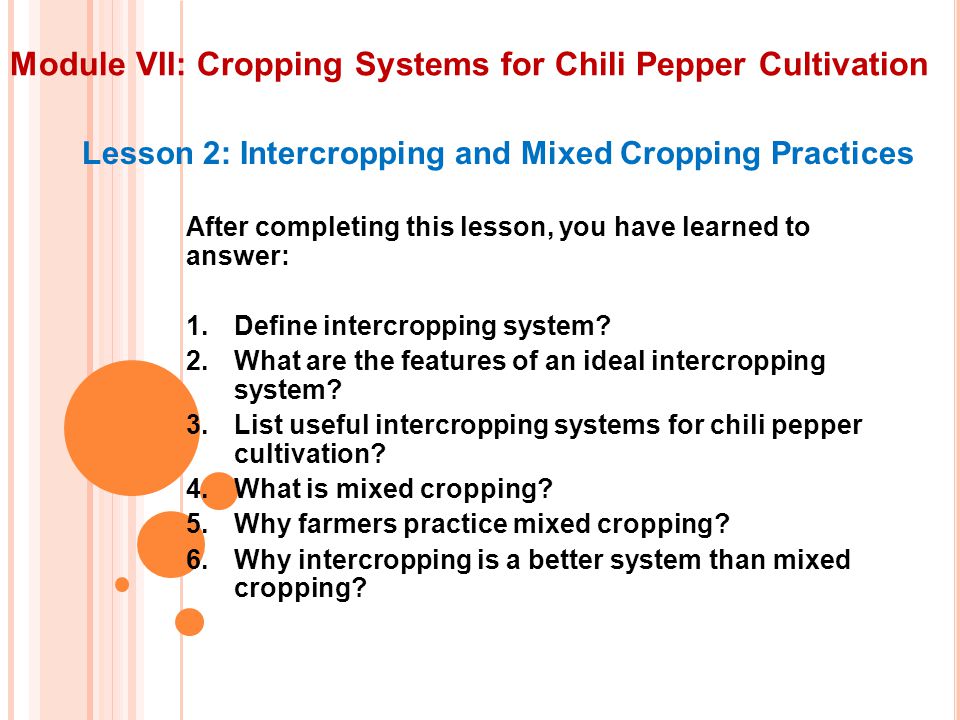 Module VII: Cropping Systems for Chili Pepper Cultivation

Lesson 2: Intercropping and Mixed Cropping Practices

After completing this lesson, you have learned to answer:

1. Define intercropping system?
2. What are the features of an ideal intercropping system?
3. List useful intercropping systems for chili pepper cultivation?
4. What is mixed cropping?
5. Why farmers practice mixed cropping?
6. Why intercropping is a better system than mixed cropping?